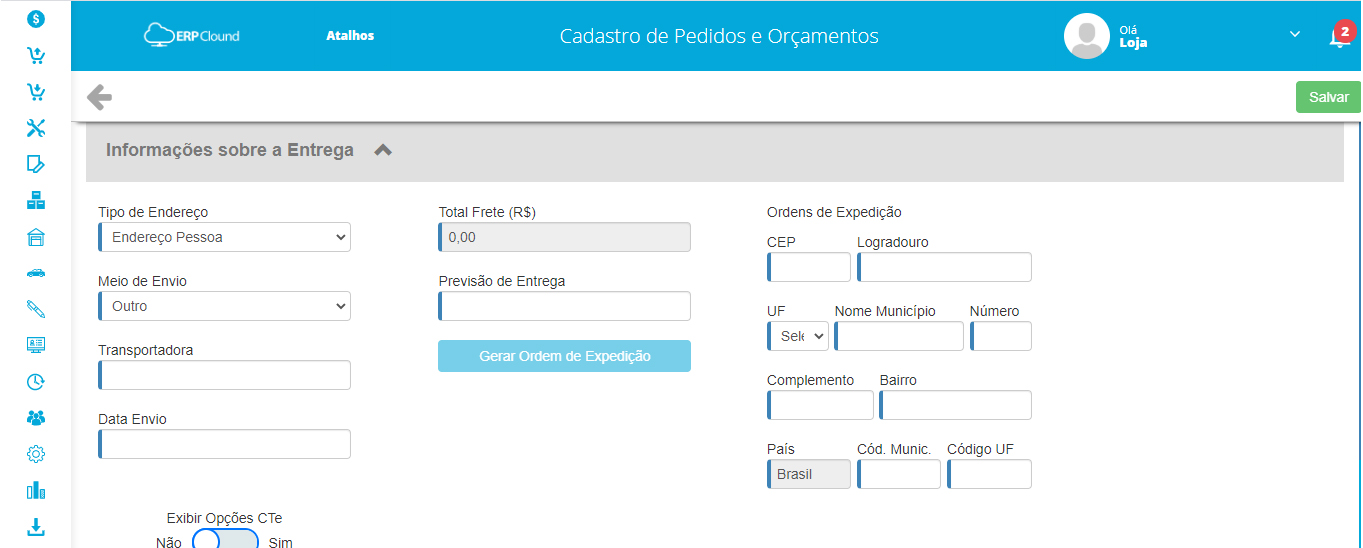 ERPClound Atalhos Cadastro de Pedidos e Orçamentos Olá Loja 2

Salvar

Informações sobre a Entrega

Tipo de Endereço
Endereço Pessoa

Meio de Envio
Outro

Transportadora

Data Envio

Exibir Opções CTe
Não Sim

Total Frete (R$)
0,00

Previsão de Entrega

Gerar Ordem de Expedição

Ordens de Expedição

CEP

Logradouro

UF
Sele

Nome Município

Número

Complemento

Bairro

País
Brasil

Cód. Munic.

Código UF